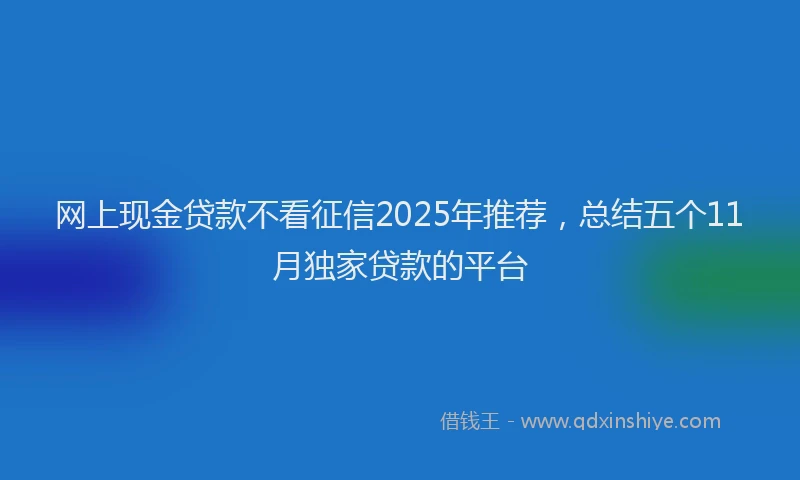 网上现金贷款不看征信2025年推荐，总结五个11月独家贷款的平台

借钱王 - www.qdxinshiye.com